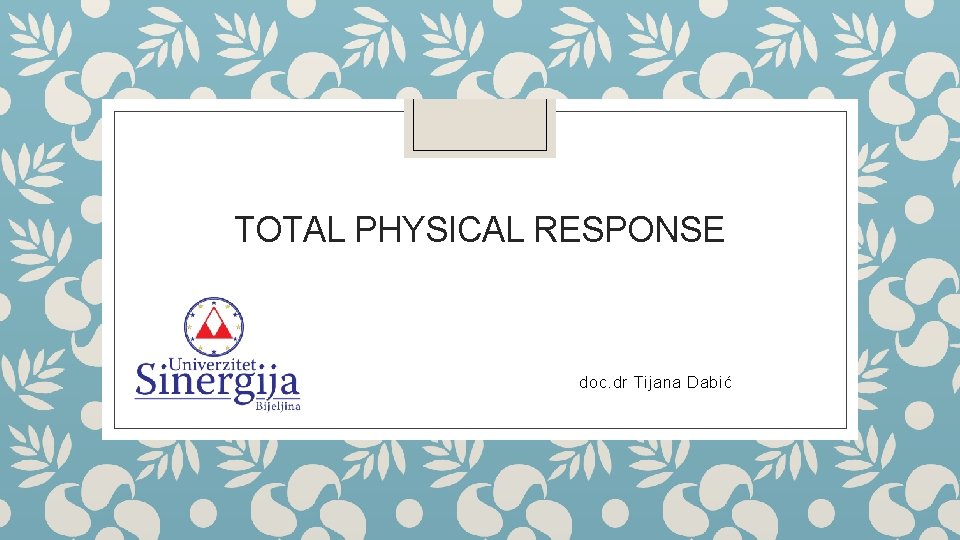 TOTAL PHYSICAL RESPONSE

Univerzitet
Sinergija
Bijeljina

doc.dr Tijana Dabić